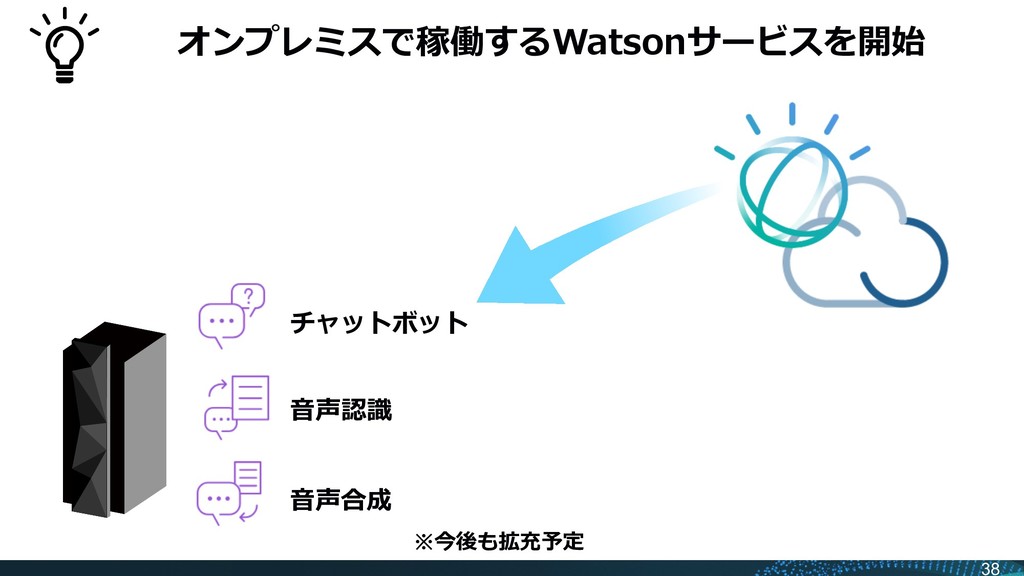 オンプレミスで稼働するWatsonサービスを開始

チャットボット

音声認識

音声合成

※今後も拡充予定

38